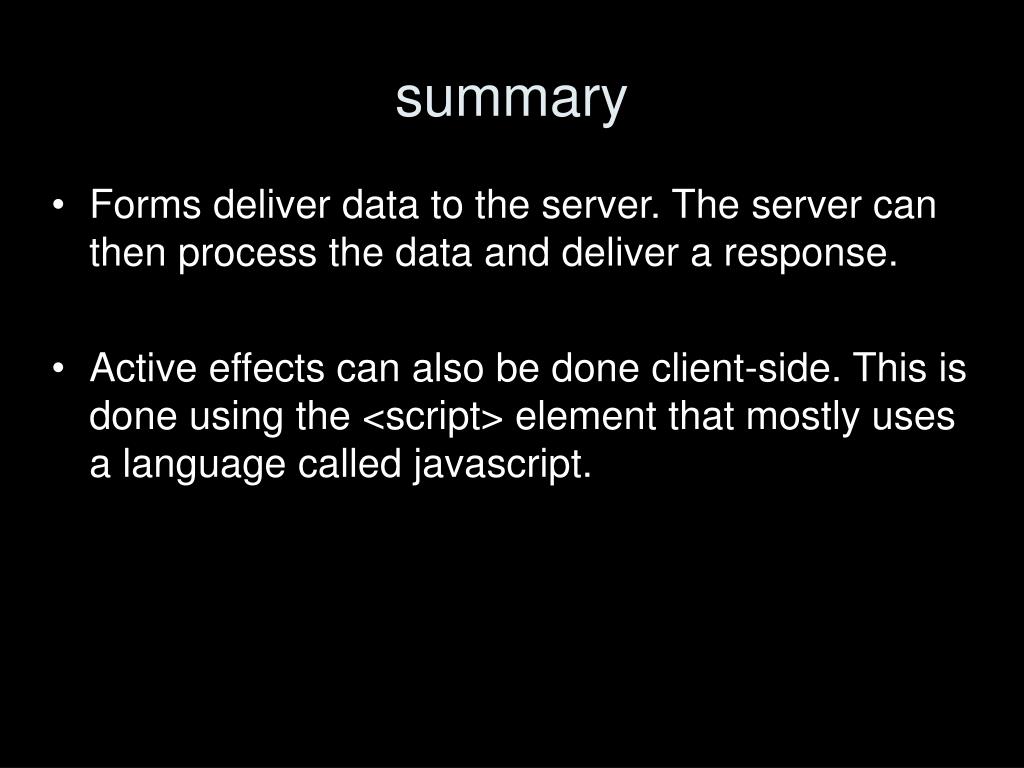 summary

• Forms deliver data to the server. The server can then process the data and deliver a response.

• Active effects can also be done client-side. This is done using the <script> element that mostly uses a language called javascript.